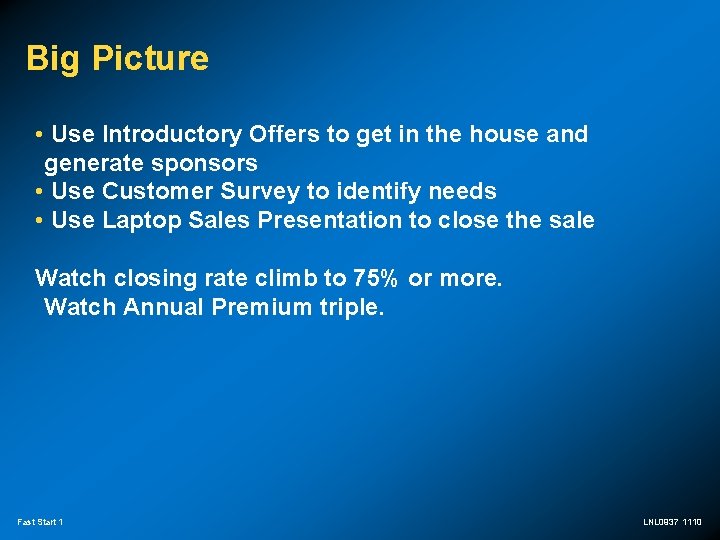 Big Picture

• Use Introductory Offers to get in the house and generate sponsors
• Use Customer Survey to identify needs
• Use Laptop Sales Presentation to close the sale

Watch closing rate climb to 75% or more.
Watch Annual Premium triple.

Fast Start 1

LNL0937 1110